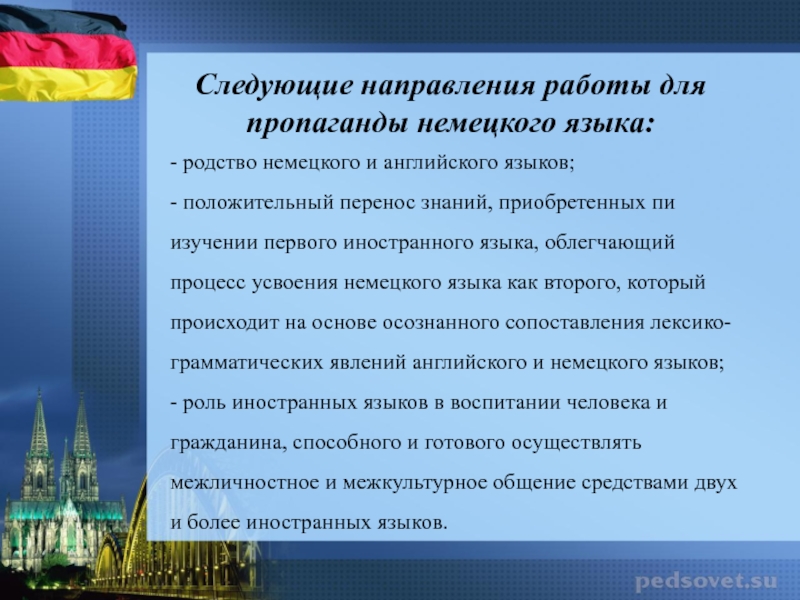 Следующие направления работы для пропаганды немецкого языка:

- родство немецкого и английского языков;

- положительный перенос знаний, приобретенных пи изучении первого иностранного языка, облегчающий процесс усвоения немецкого языка как второго, который происходит на основе осознанного сопоставления лексико-грамматических явлений английского и немецкого языков;

- роль иностранных языков в воспитании человека и гражданина, способного и готового осуществлять межличностное и межкультурное общение средствами двух и более иностранных языков.

pedsovet.su